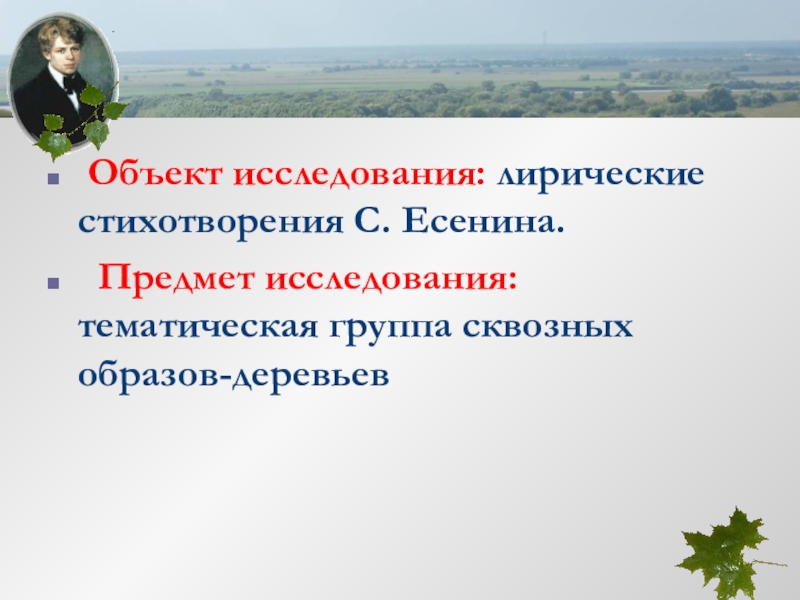 Объект исследования: лирические стихотворения С. Есенина.

Предмет исследования: тематическая группа сквозных образов-деревьев